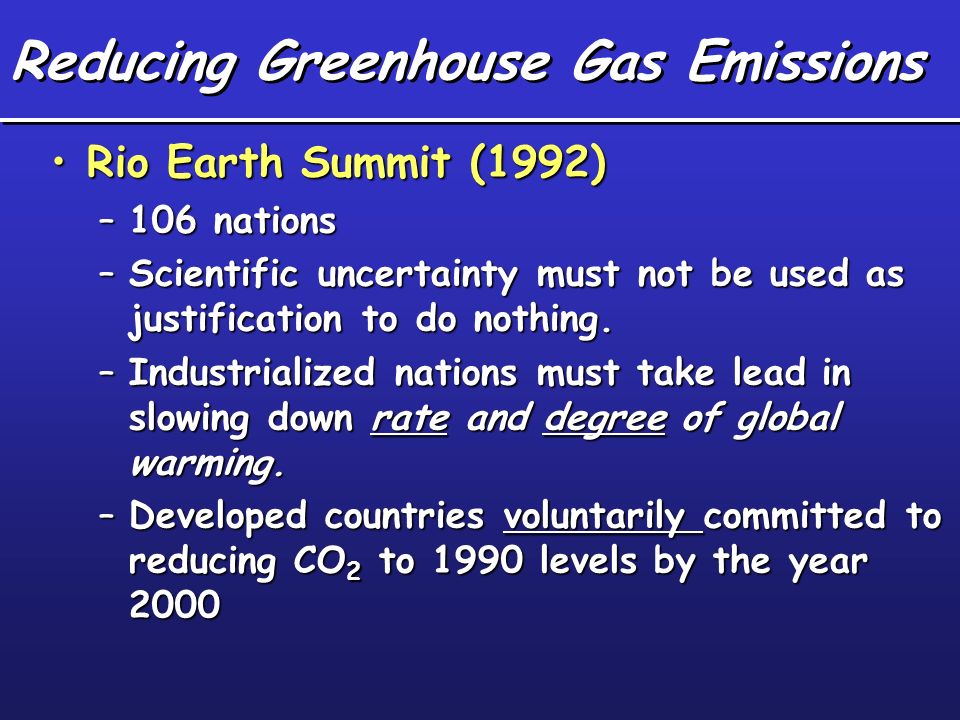 Reducing Greenhouse Gas Emissions

• Rio Earth Summit (1992)

– 106 nations

– Scientific uncertainty must not be used as justification to do nothing.

– Industrialized nations must take lead in slowing down rate and degree of global warming.

– Developed countries voluntarily committed to reducing $CO_2$ to 1990 levels by the year 2000